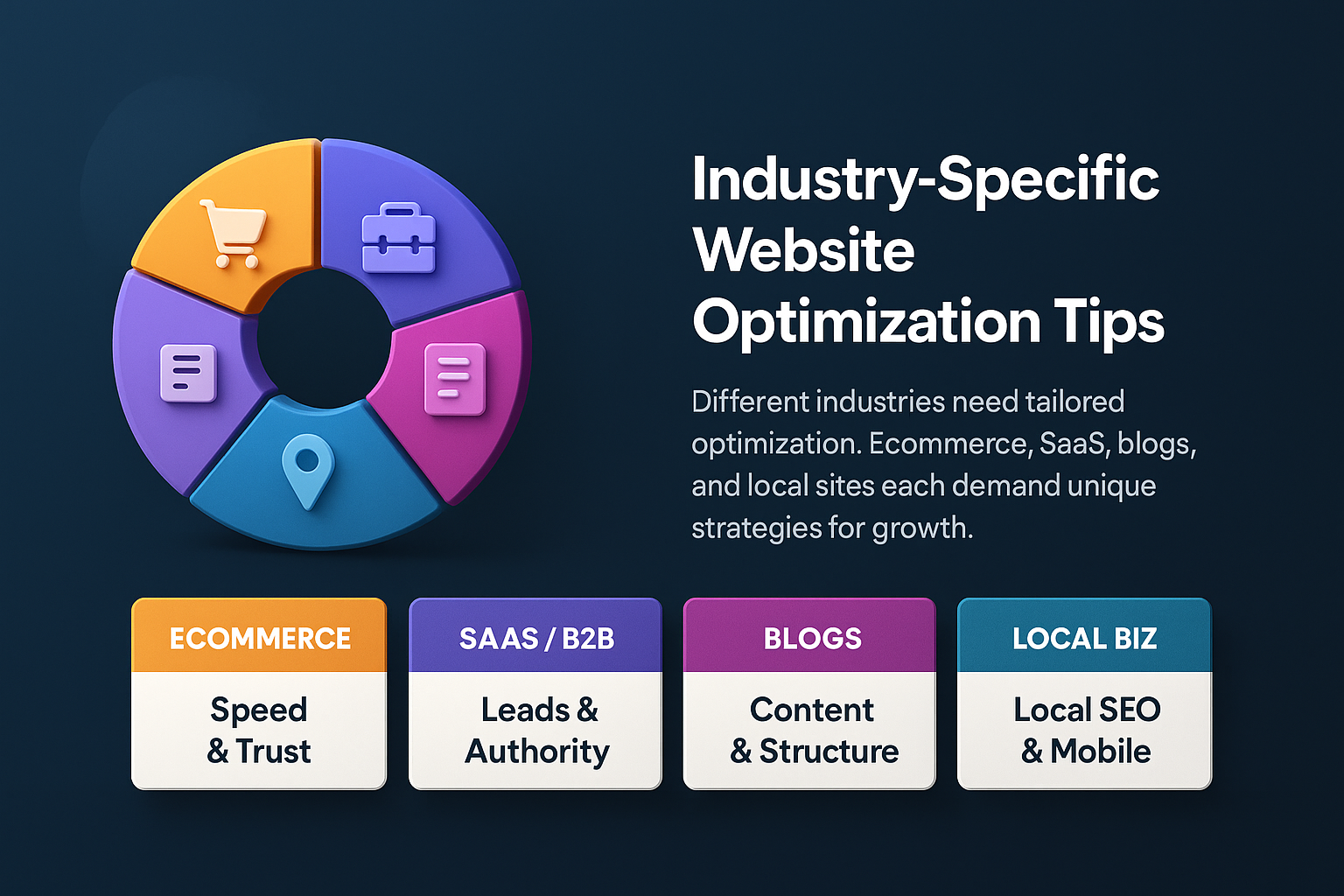 Industry-Specific Website Optimization Tips

Different industries need tailored optimization. Ecommerce, SaaS, blogs, and local sites each demand unique strategies for growth.

ECOMMERCE
Speed & Trust

SAAS / B2B
Leads & Authority

BLOGS
Content & Structure

LOCAL BIZ
Local SEO & Mobile